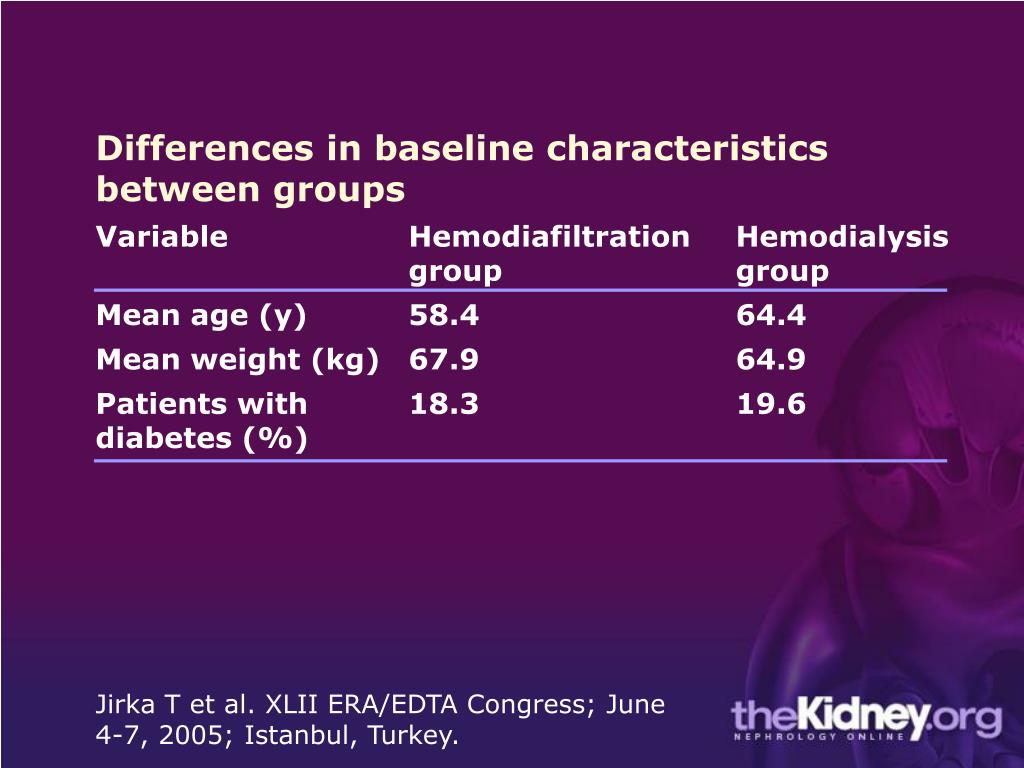 Differences in baseline characteristics between groups

| Variable | Hemodiafiltration group | Hemodialysis group |
|---|---|---|
| Mean age (y) | 58.4 | 64.4 |
| Mean weight (kg) | 67.9 | 64.9 |
| Patients with diabetes (%) | 18.3 | 19.6 |

Jirka T et al. XLII ERA/EDTA Congress; June 4-7, 2005; Istanbul, Turkey.

theKidney.org
NEPHROLOGY ONLINE